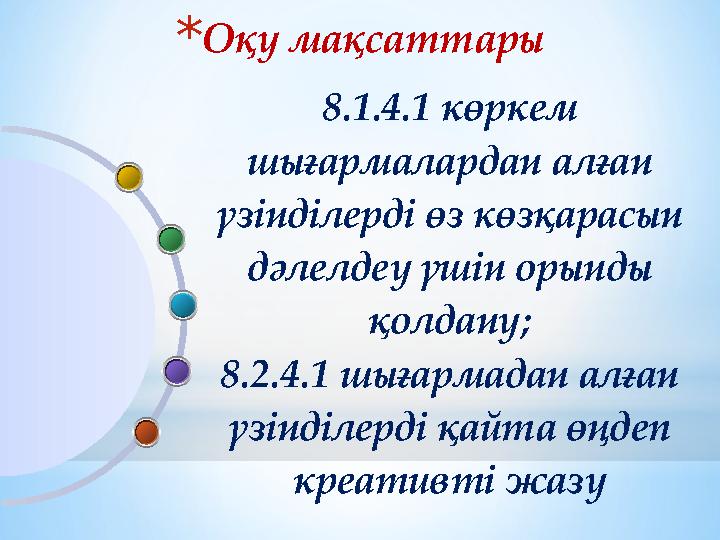 *Оқу мақсаттары

8.1.4.1 көркем шығармалардан алған үзінділерді өз көзқарасын дәлелдеу үшін орынды қолдану;
8.2.4.1 шығармадан алған үзінділерді қайта өңдеп креативті жазу